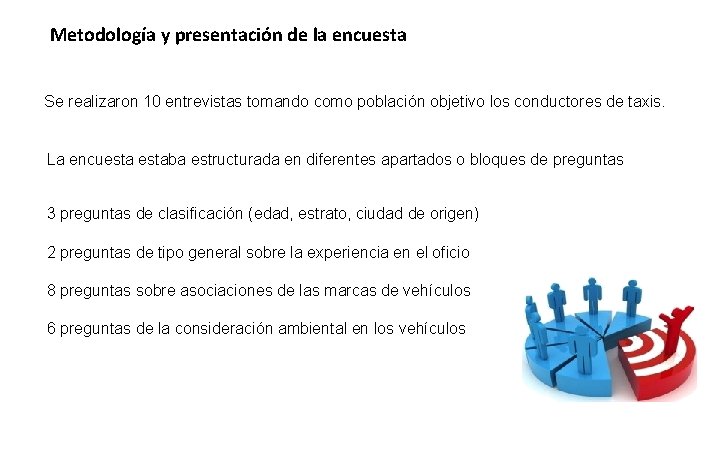 Metodología y presentación de la encuesta

Se realizaron 10 entrevistas tomando como población objetivo los conductores de taxis.

La encuesta estaba estructurada en diferentes apartados o bloques de preguntas

3 preguntas de clasificación (edad, estrato, ciudad de origen)

2 preguntas de tipo general sobre la experiencia en el oficio

8 preguntas sobre asociaciones de las marcas de vehículos

6 preguntas de la consideración ambiental en los vehículos